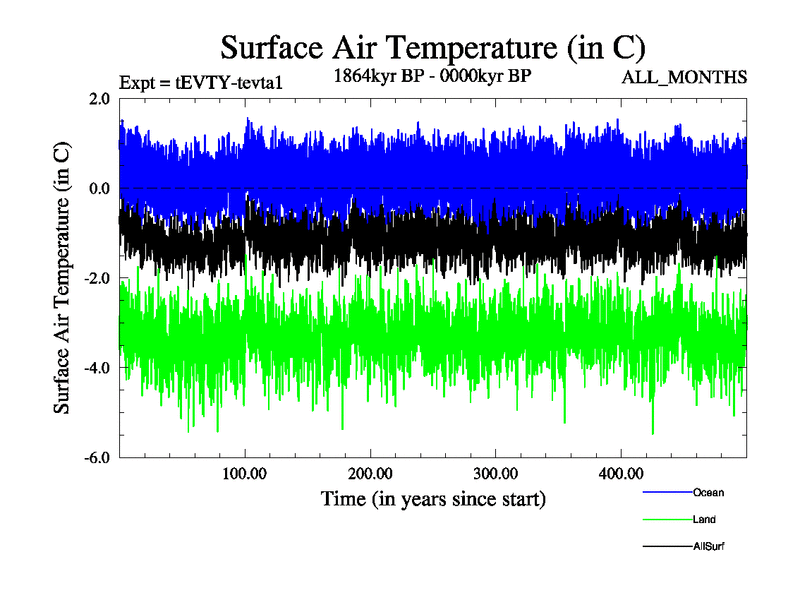 Surface Air Temperature (in C)

Expt = tEVTY-tevta1

1864kyr BP - 0000kyr BP

ALL_MONTHS

Surface Air Temperature (in C)

2.0

0.0

-2.0

-4.0

-6.0

100.00

200.00

300.00

400.00

Time (in years since start)

Ocean

Land

AllSurf